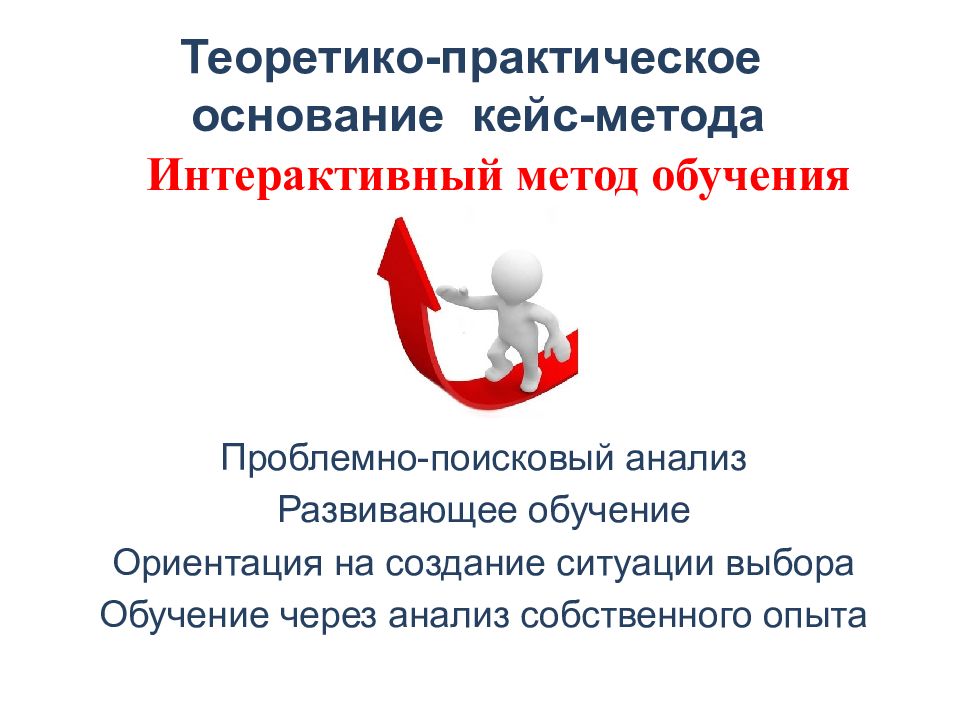 Теоретико-практическое основание кейс-метода

Интерактивный метод обучения

Проблемно-поисковый анализ
Развивающее обучение
Ориентация на создание ситуации выбора
Обучение через анализ собственного опыта